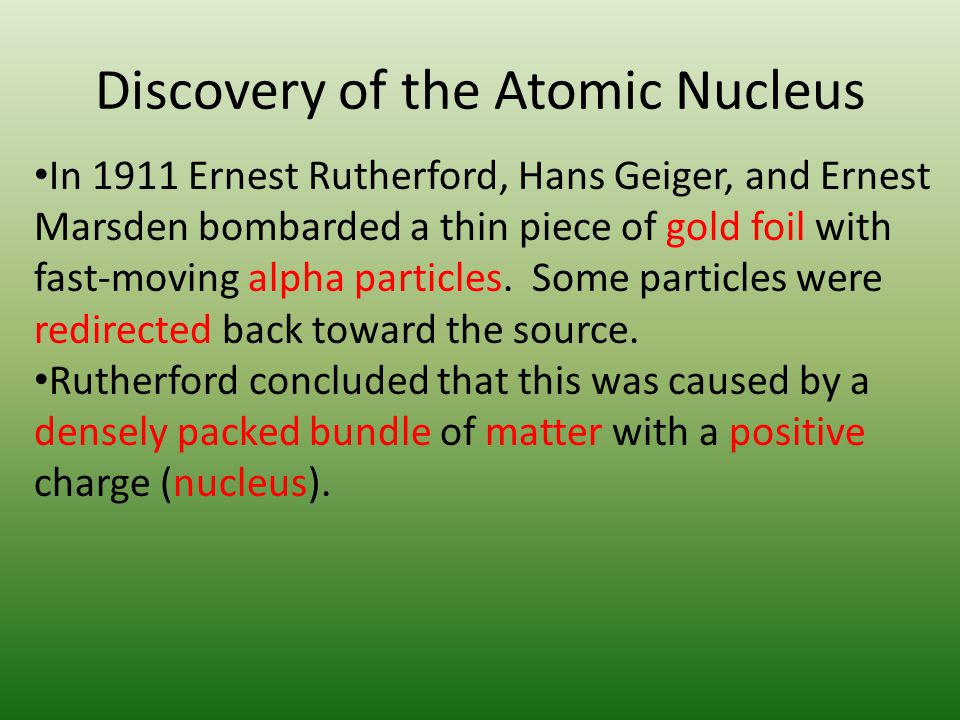 Discovery of the Atomic Nucleus

•In 1911 Ernest Rutherford, Hans Geiger, and Ernest Marsden bombarded a thin piece of gold foil with fast-moving alpha particles. Some particles were redirected back toward the source.

•Rutherford concluded that this was caused by a densely packed bundle of matter with a positive charge (nucleus).